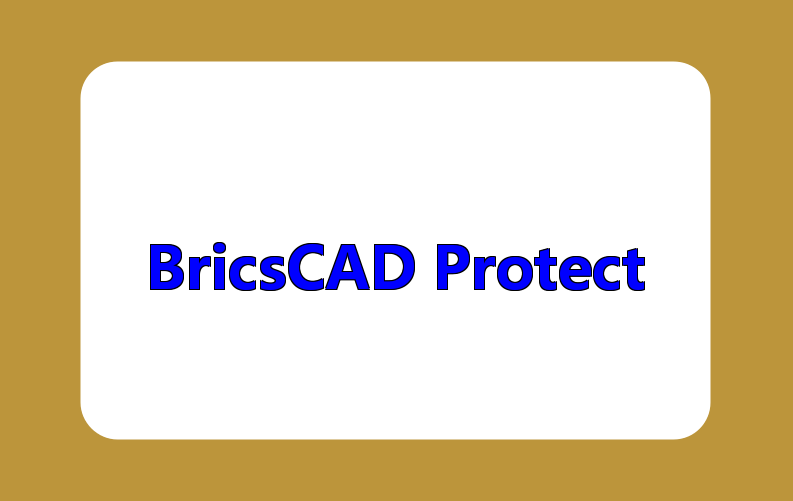 BricsCAD Protect